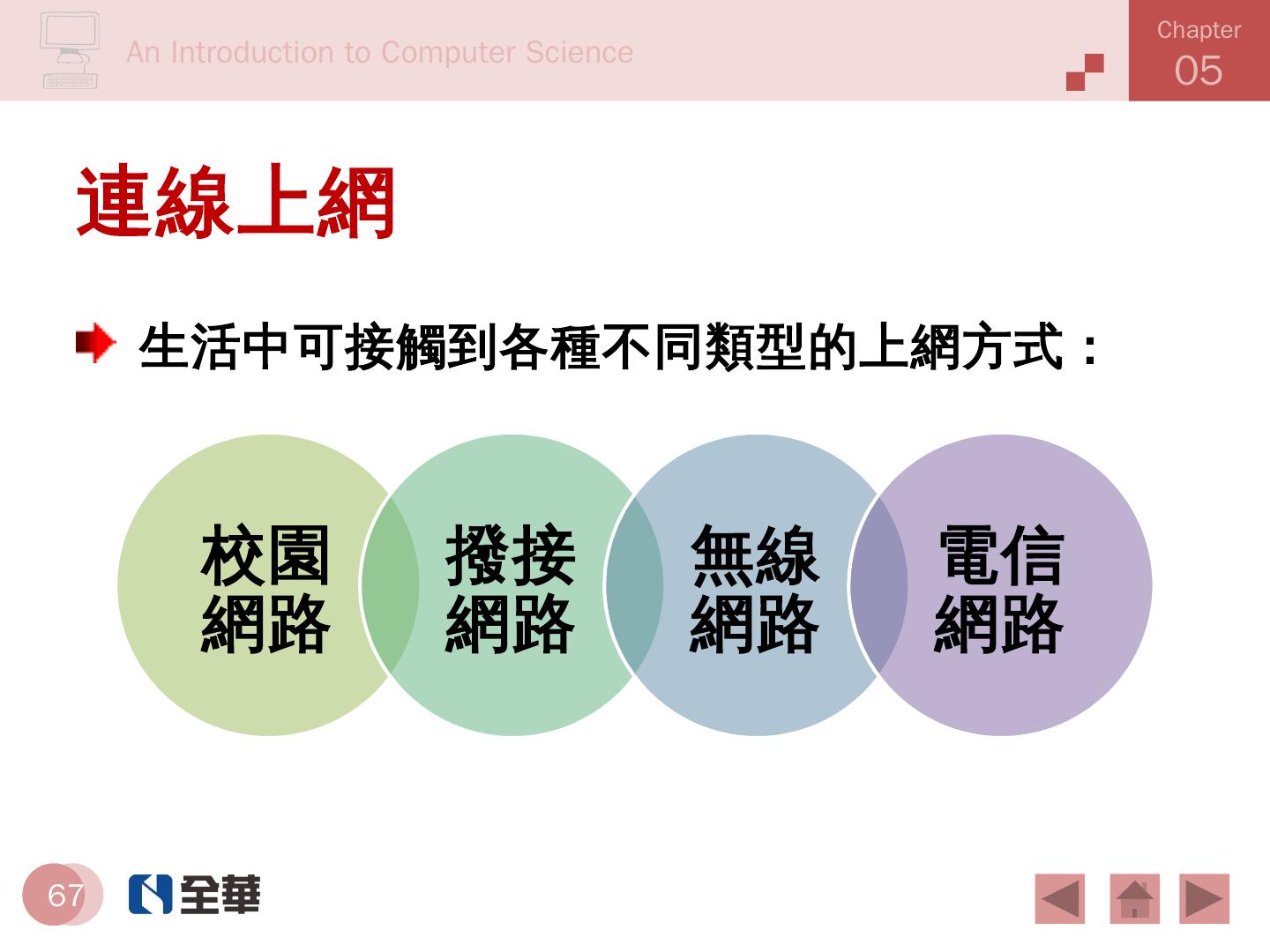 An Introduction to Computer Science

Chapter
05

連線上網

生活中可接觸到各種不同類型的上網方式：

校園網路

撥接網路

無線網路

電信網路

67

全華